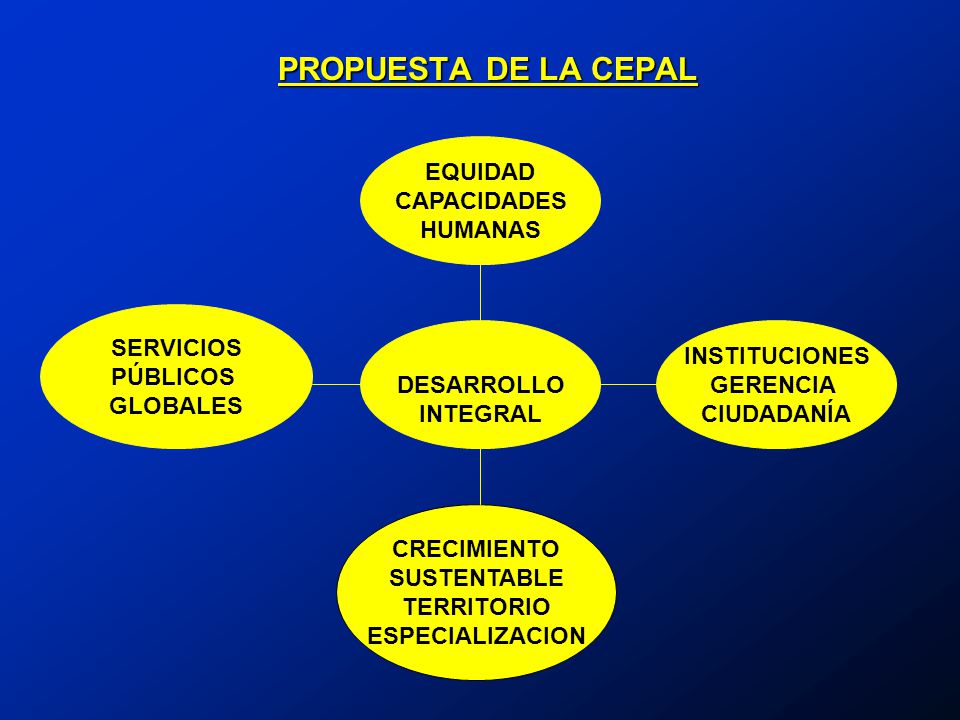 PROPUESTA DE LA CEPAL

EQUIDAD
CAPACIDADES
HUMANAS

SERVICIOS
PÚBLICOS
GLOBALES

DESARROLLO
INTEGRAL

INSTITUCIONES
GERENCIA
CIUDADANÍA

CRECIMIENTO
SUSTENTABLE
TERRITORIO
ESPECIALIZACION